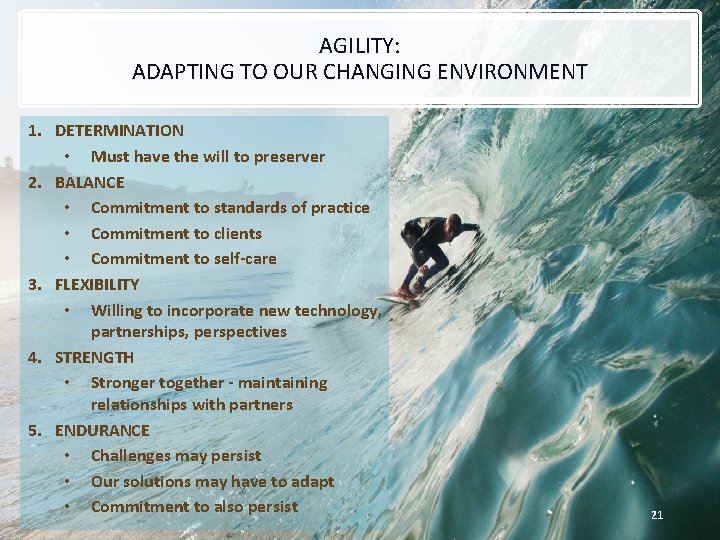 AGILITY:
ADAPTING TO OUR CHANGING ENVIRONMENT

1. DETERMINATION
• Must have the will to preserver
2. BALANCE
• Commitment to standards of practice
• Commitment to clients
• Commitment to self-care
3. FLEXIBILITY
• Willing to incorporate new technology, partnerships, perspectives
4. STRENGTH
• Stronger together - maintaining relationships with partners
5. ENDURANCE
• Challenges may persist
• Our solutions may have to adapt
• Commitment to also persist

21